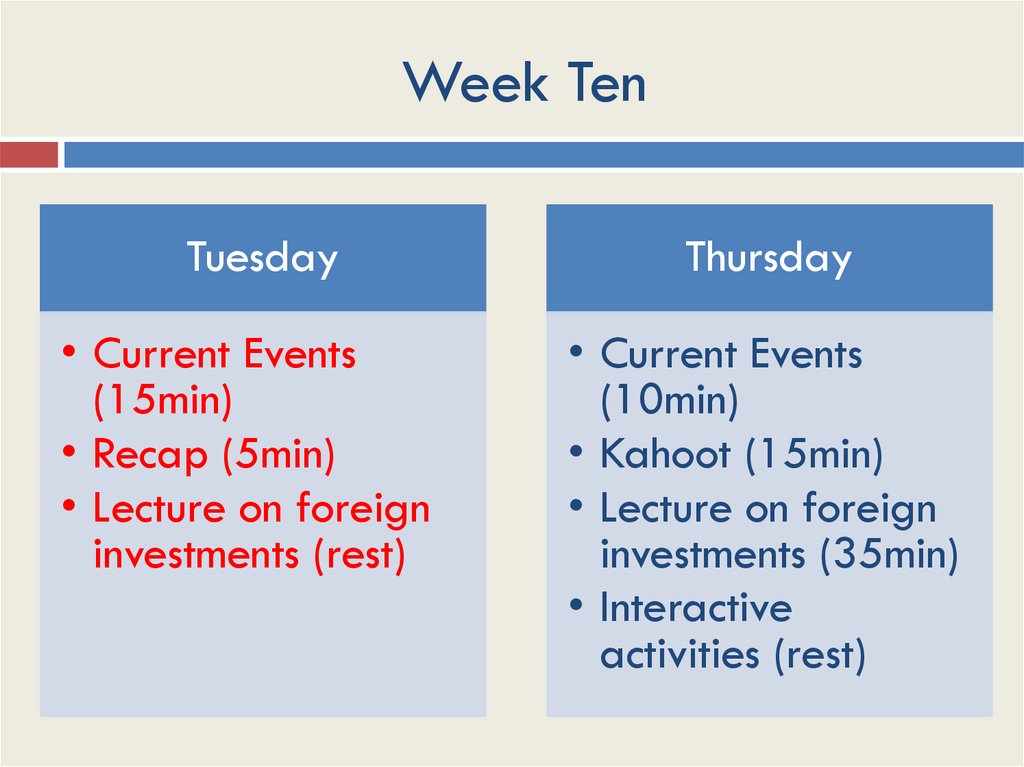 Week Ten

Tuesday

• Current Events (15min)
• Recap (5min)
• Lecture on foreign investments (rest)

Thursday

• Current Events (10min)
• Kahoot (15min)
• Lecture on foreign investments (35min)
• Interactive activities (rest)